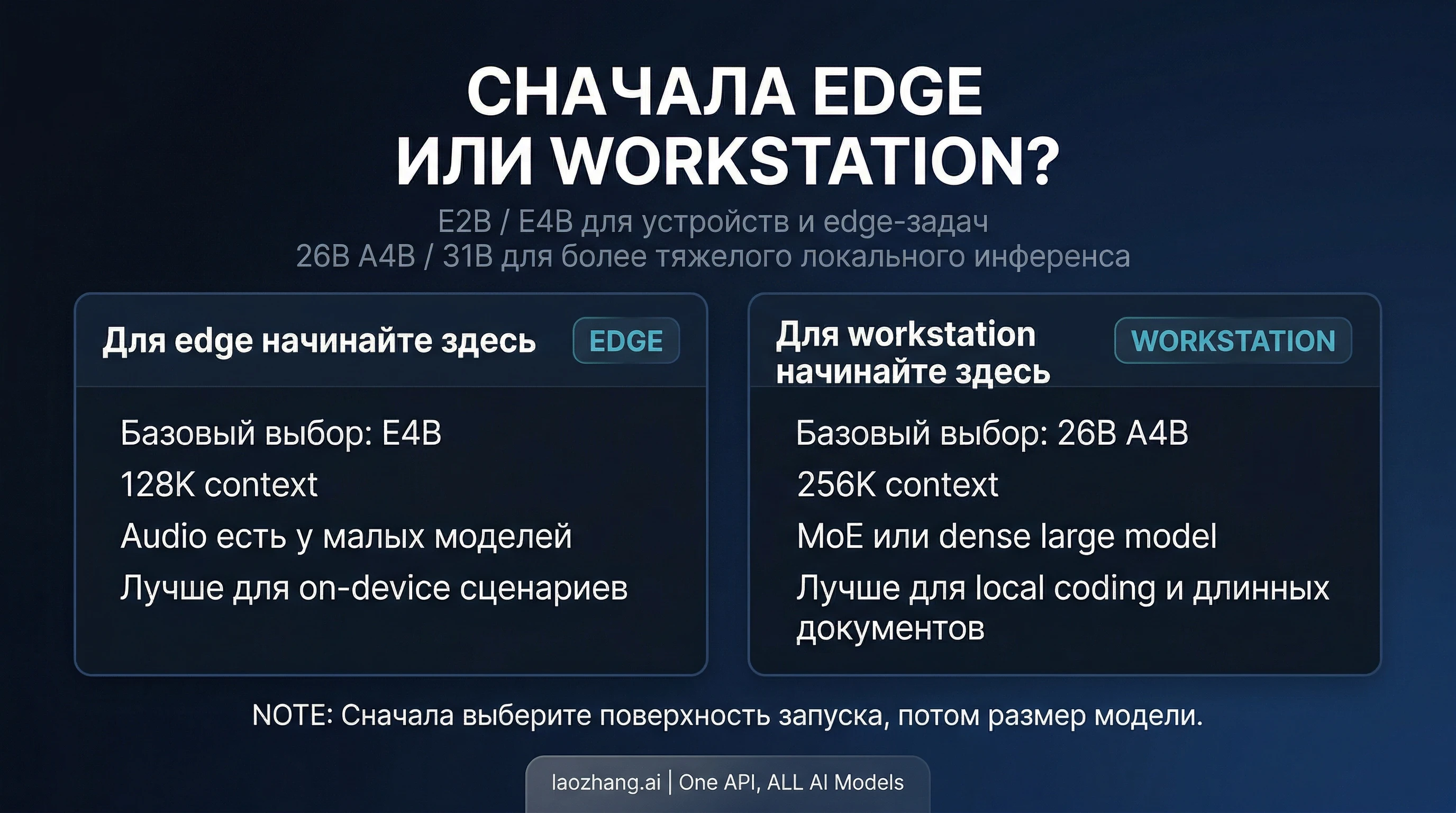 СНАЧАЛА EDGE
ИЛИ WORKSTATION?

E2B / E4B для устройств и edge-задач
26B A4B / 31B для более тяжелого локального инференса

Для edge начинайте здесь

EDGE

Базовый выбор: E4B
128K context
Audio есть у малых моделей
Лучше для on-device сценариев

Для workstation начинайте здесь

WORKSTATION

Базовый выбор: 26B A4B
256K context
MoE или dense large model
Лучше для local coding и длинных документов

NOTE: Сначала выберите поверхность запуска, потом размер модели.

laozhang.ai | One API, ALL AI Models